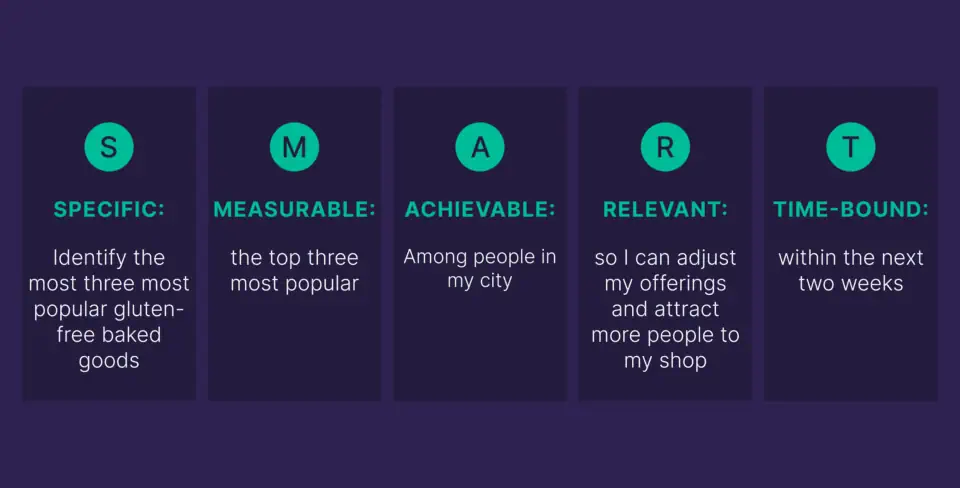 S

SPECIFIC:

Identify the most three most popular gluten-free baked goods

M

MEASURABLE:

the top three most popular

A

ACHIEVABLE:

Among people in my city

R

RELEVANT:

so I can adjust my offerings and attract more people to my shop

T

TIME-BOUND:

within the next two weeks